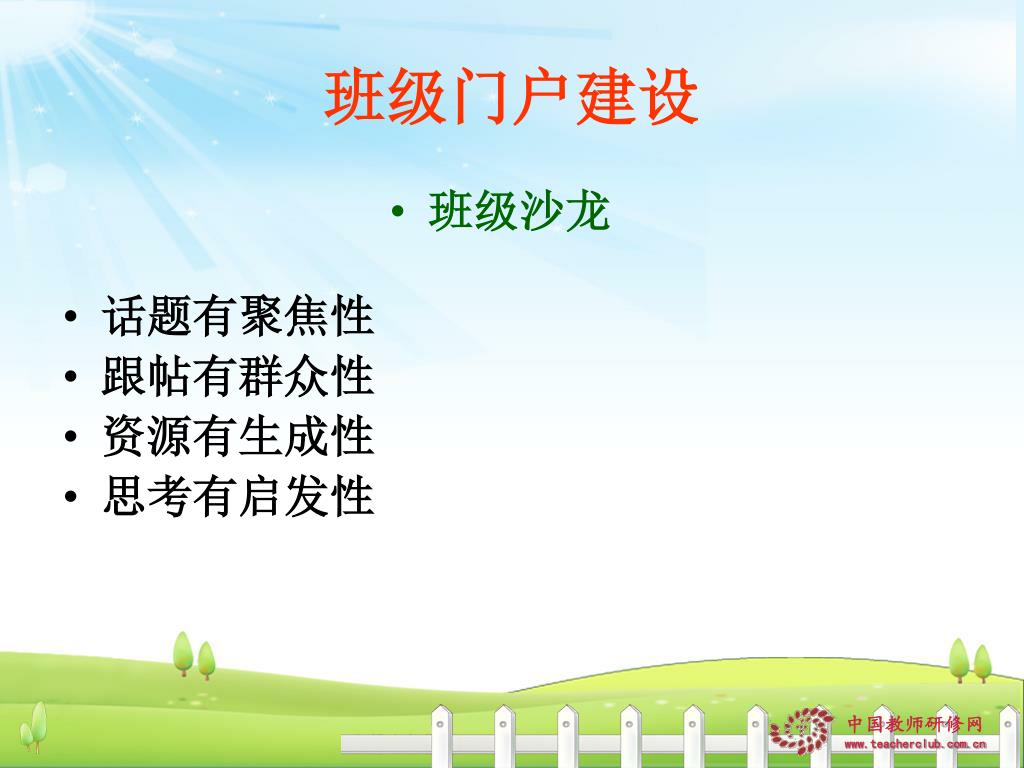 班级门户建设

• 班级沙龙

• 话题有聚焦性
• 跟帖有群众性
• 资源有生成性
• 思考有启发性

中国教师研修网
www.teacherclub.com.cn